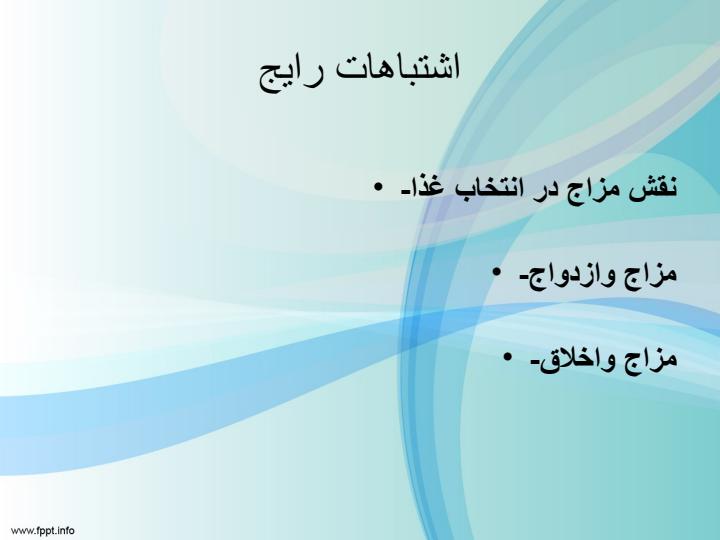 اشتباهات رایج

• نقش مزاج در انتخاب غذا-

• مزاج وازدواج-

• مزاج واخلاق-

www.fppt.info